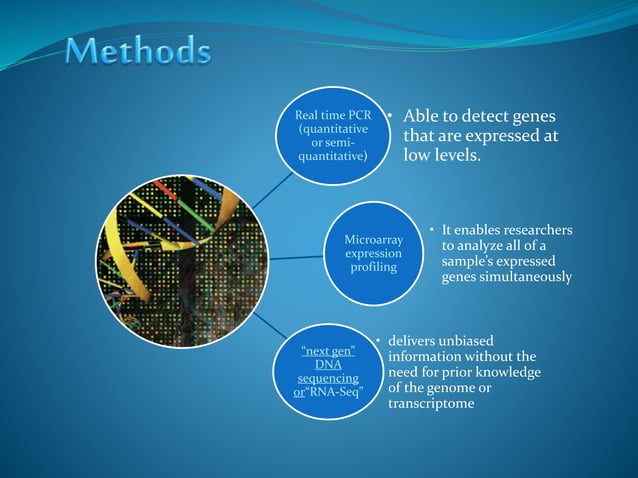 Methods

Real time PCR (quantitative or semi-quantitative)

• Able to detect genes that are expressed at low levels.

Microarray expression profiling

• It enables researchers to analyze all of a sample's expressed genes simultaneously

"next gen" DNA sequencing or"RNA-Seq"

• delivers unbiased information without the need for prior knowledge of the genome or transcriptome